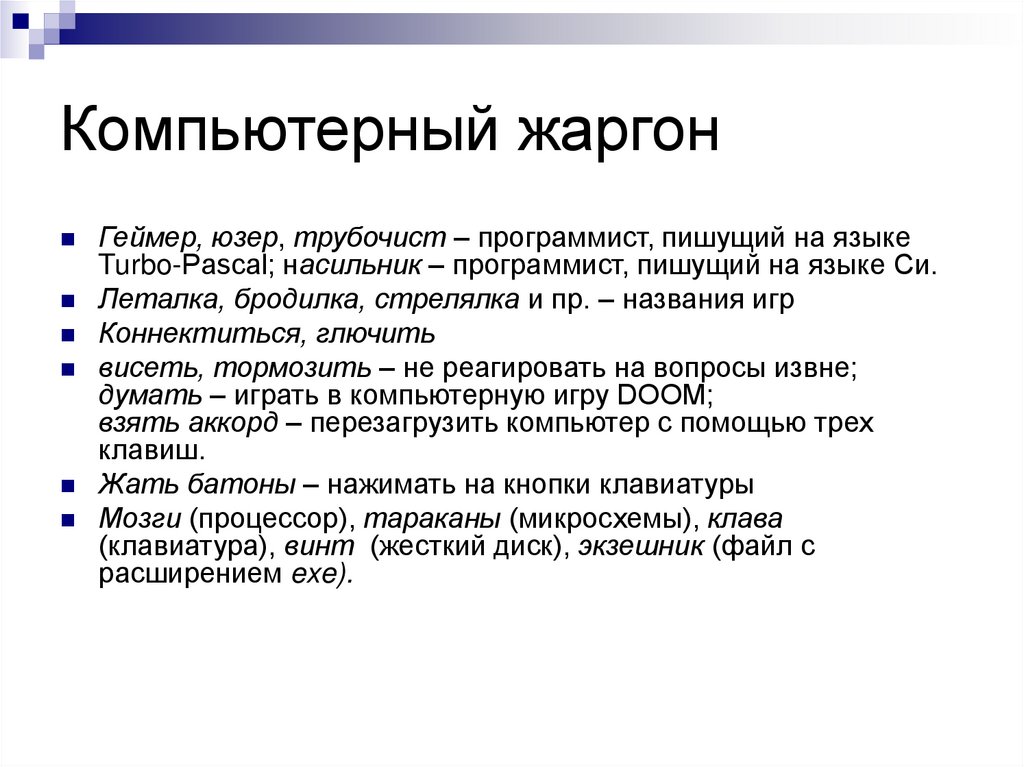 Компьютерный жаргон

Геймер, юзер, трубочист – программист, пишущий на языке Turbo-Pascal; насильник – программист, пишущий на языке Си.

Леталка, бродилка, стрелялка и пр. – названия игр

Коннектиться, глючить

висеть, тормозить – не реагировать на вопросы извне; думать – играть в компьютерную игру DOOM; взять аккорд – перезагрузить компьютер с помощью трех клавиш.

Жать батоны – нажимать на кнопки клавиатуры

Мозги (процессор), тараканы (микросхемы), клава (клавиатура), винт (жесткий диск), экзешник (файл с расширением exe).